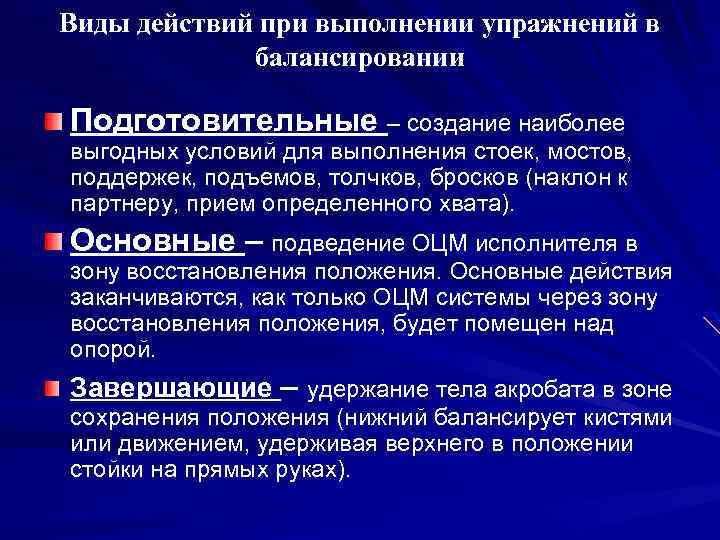 Виды действий при выполнении упражнений в балансировании

Подготовительные – создание наиболее выгодных условий для выполнения стоек, мостов, поддержек, подъемов, толчков, бросков (наклон к партнеру, прием определенного хвата).

Основные – подведение ОЦМ исполнителя в зону восстановления положения. Основные действия заканчиваются, как только ОЦМ системы через зону восстановления положения, будет помещен над опорой.

Завершающие – удержание тела акробата в зоне сохранения положения (нижний балансирует кистями или движением, удерживая верхнего в положении стойки на прямых руках).